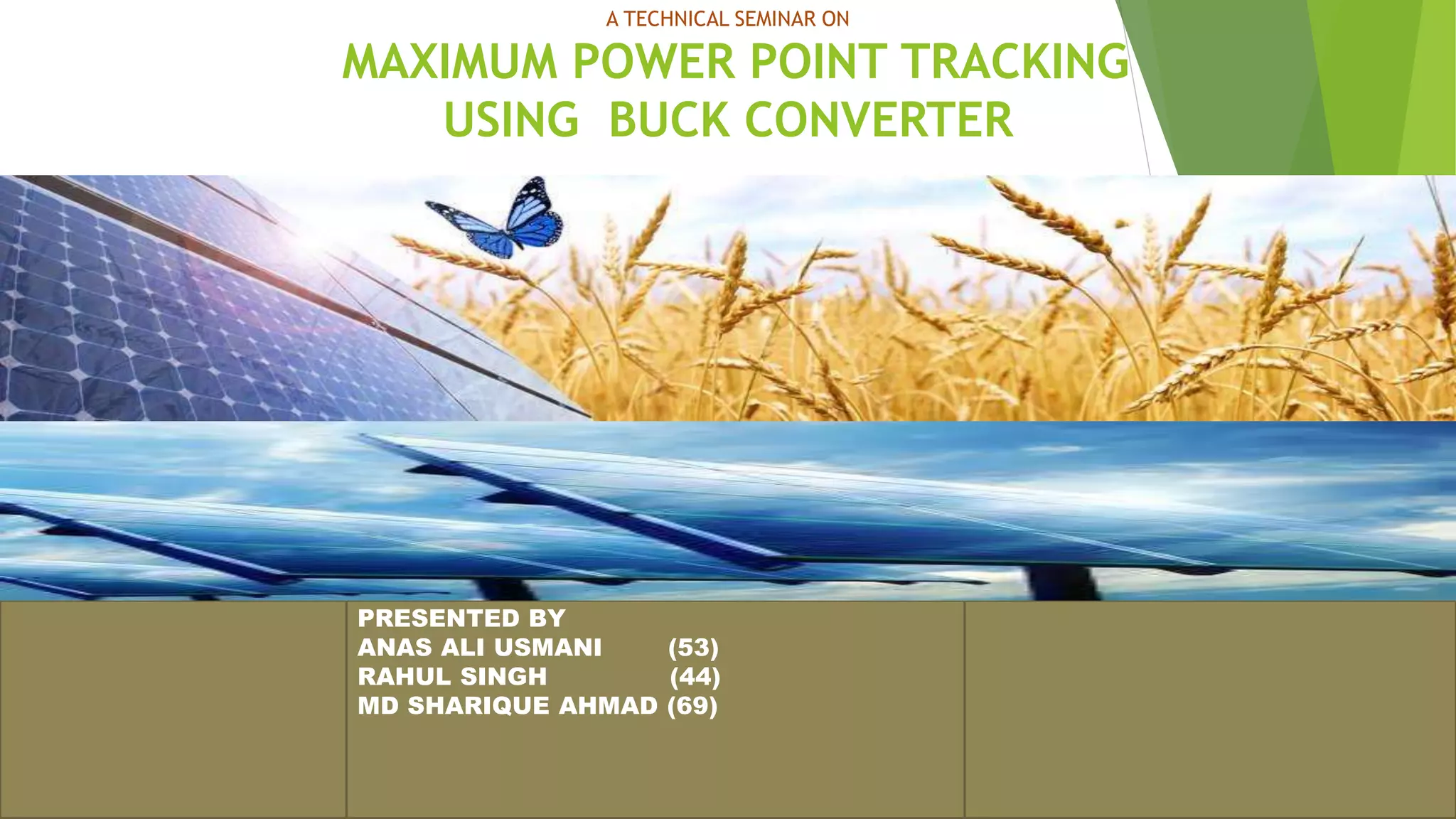 A TECHNICAL SEMINAR ON

MAXIMUM POWER POINT TRACKING USING BUCK CONVERTER

PRESENTED BY
ANAS ALI USMANI (53)
RAHUL SINGH (44)
MD SHARIQUE AHMAD (69)